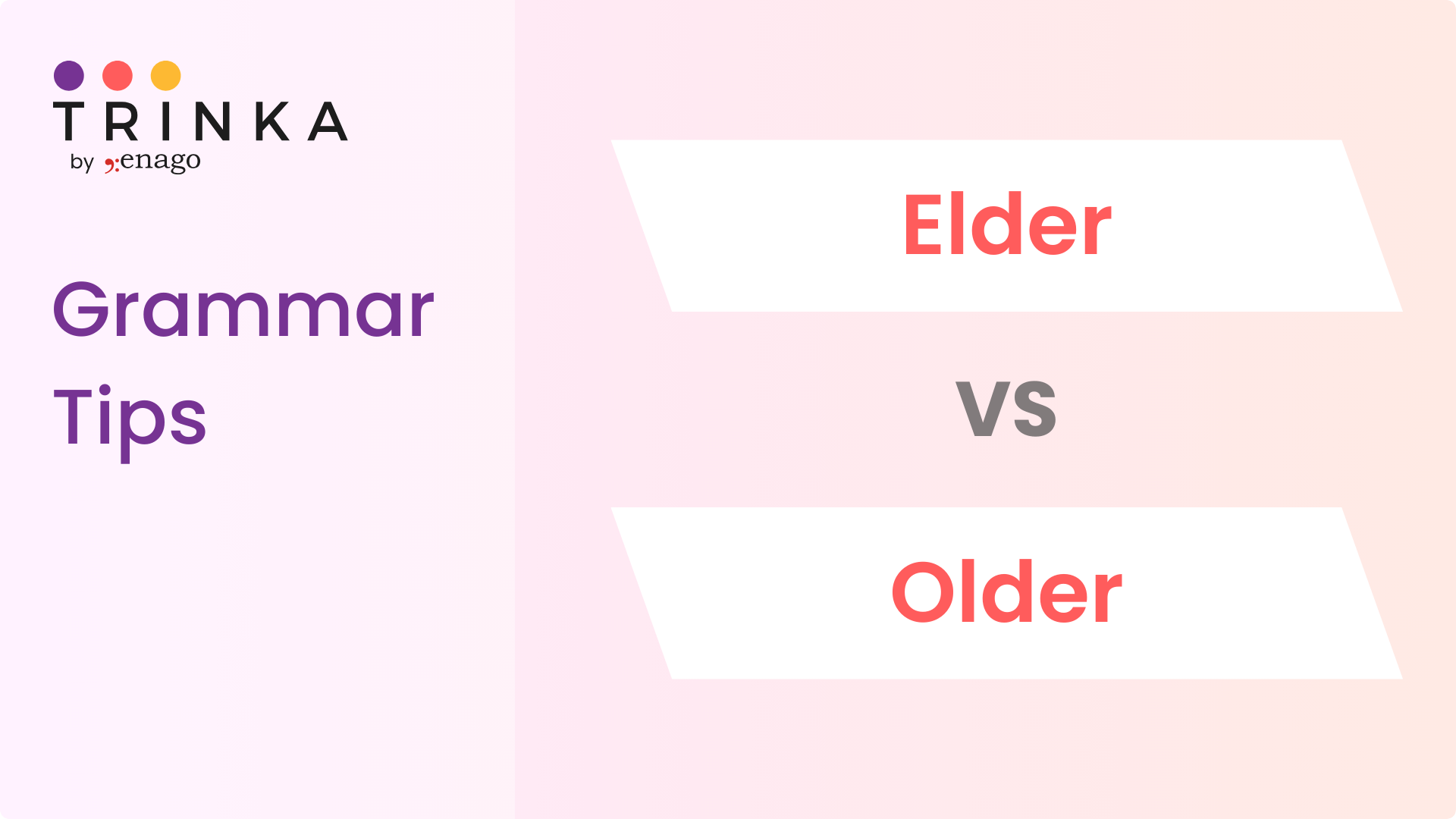 TRINKA
by enago

Grammar Tips

Elder

VS

Older